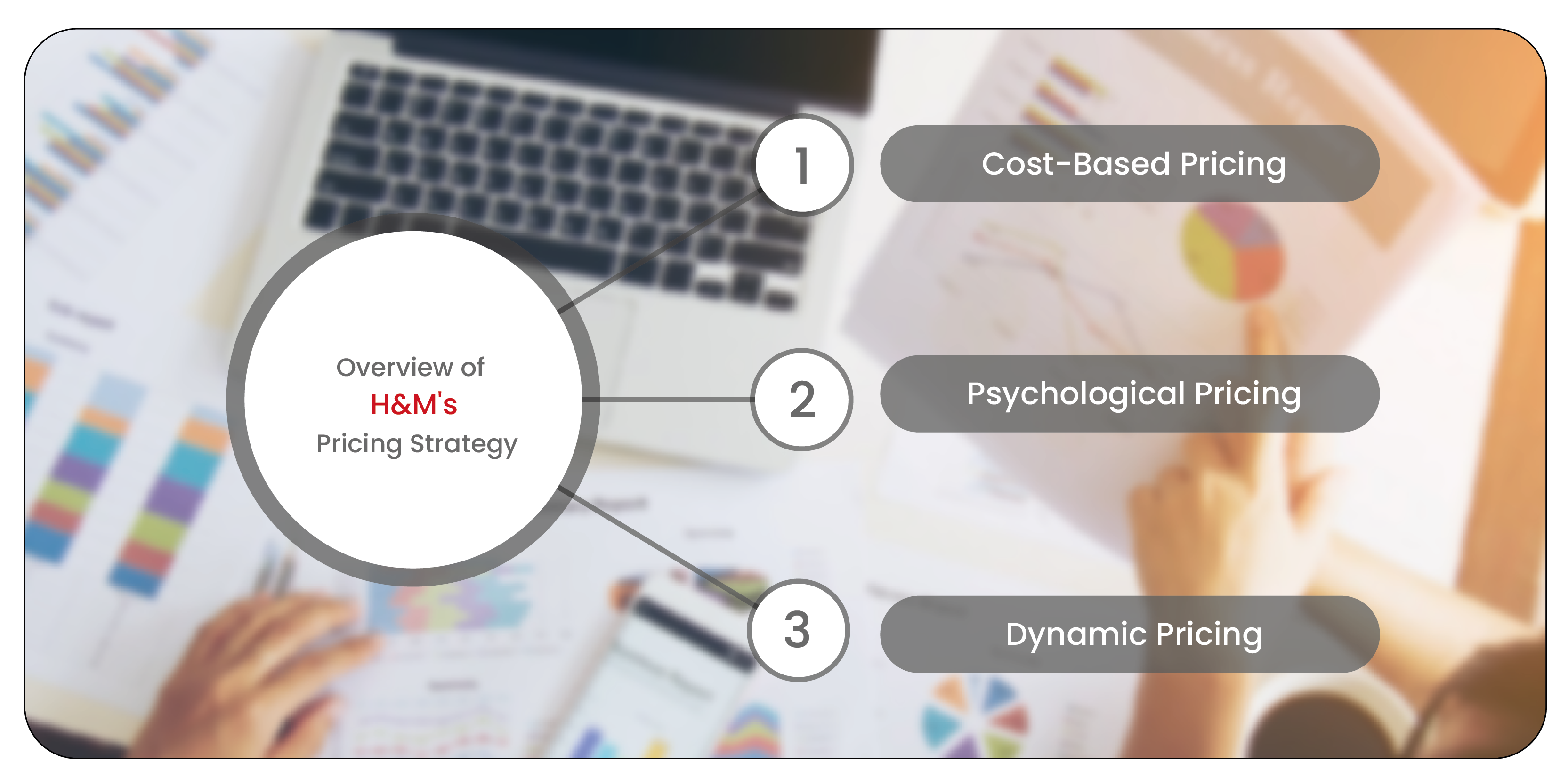 Overview of
H&M's
Pricing Strategy

1
Cost-Based Pricing

2
Psychological Pricing

3
Dynamic Pricing